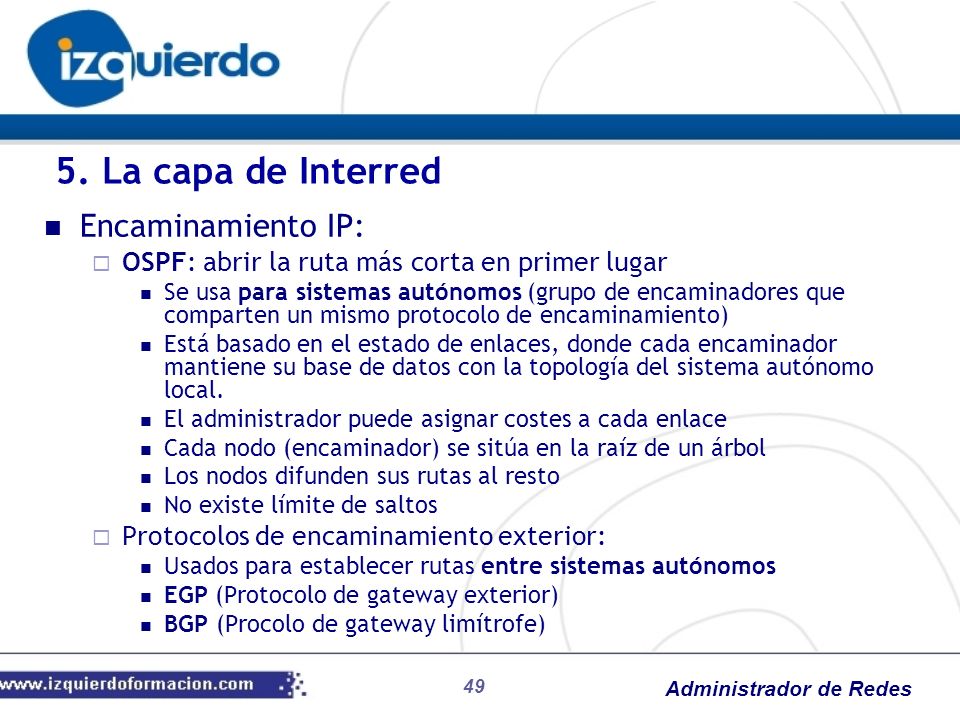 izquierdo

5. La capa de Interred

Encaminamiento IP:

OSPF: abrir la ruta más corta en primer lugar

Se usa para sistemas autónomos (grupo de encaminadores que comparten un mismo protocolo de encaminamiento)

Está basado en el estado de enlaces, donde cada encaminador mantiene su base de datos con la topología del sistema autónomo local.

El administrador puede asignar costes a cada enlace

Cada nodo (encaminador) se sitúa en la raíz de un árbol

Los nodos difunden sus rutas al resto

No existe límite de saltos

Protocolos de encaminamiento exterior:

Usados para establecer rutas entre sistemas autónomos

EGP (Protocolo de gateway exterior)

BGP (Procolo de gateway limítrofe)

www.izquierdoformacion.com

49

Administrador de Redes